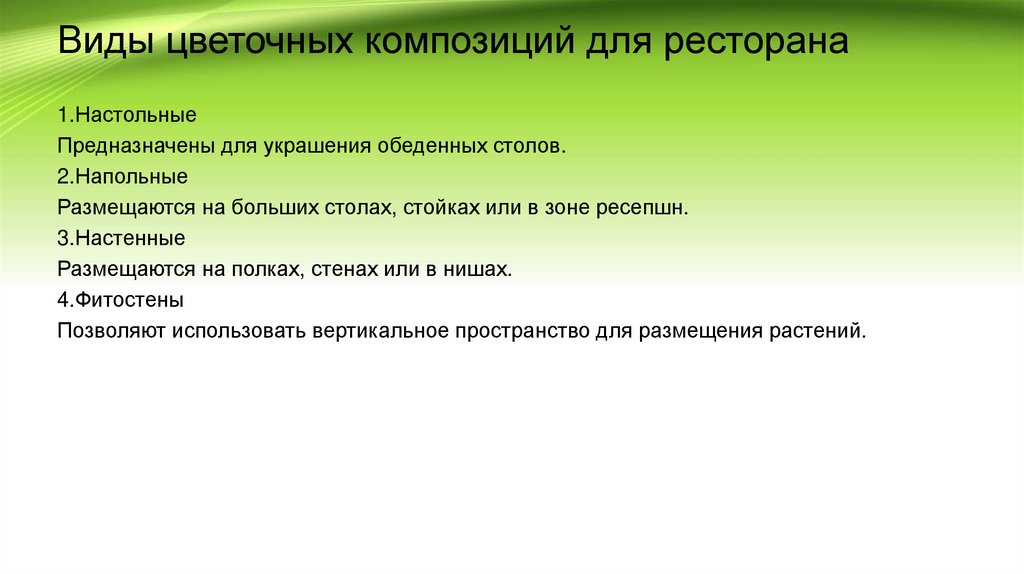 Виды цветочных композиций для ресторана

1.Настольные

Предназначены для украшения обеденных столов.

2.Напольные

Размещаются на больших столах, стойках или в зоне ресепшн.

3.Настенные

Размещаются на полках, стенах или в нишах.

4.Фитостены

Позволяют использовать вертикальное пространство для размещения растений.